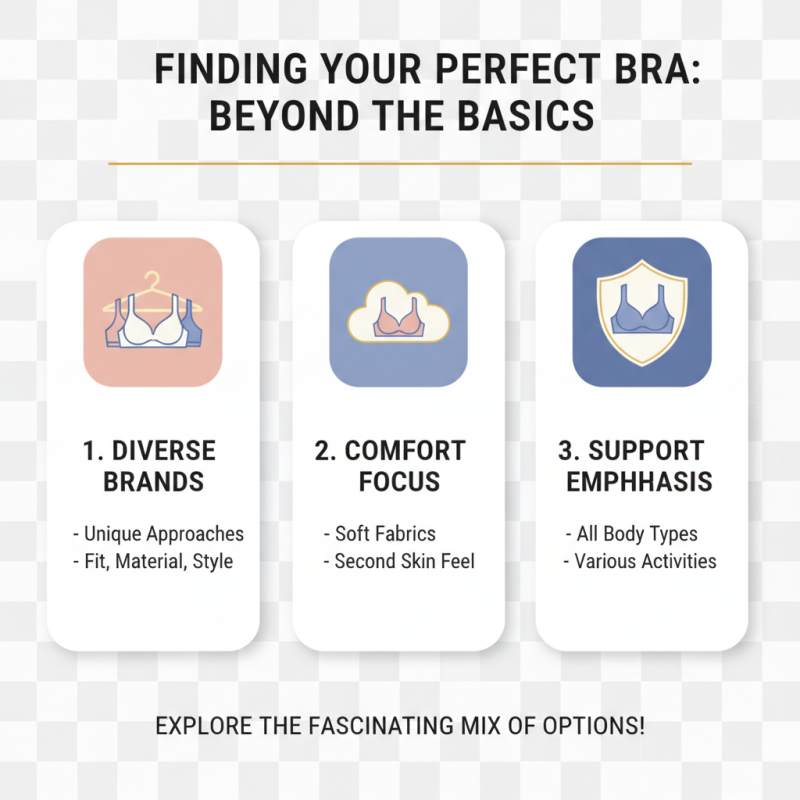 FINDING YOUR PERFECT BRA: BEYOND THE BASICS

1. DIVERSE BRANDS

- Unique Approaches
- Fit, Material, Style

2. COMFORT FOCUS

- Soft Fabrics
- Second Skin Feel

3. SUPPORT EMPHHASIS

- All Body Types
- Various Activities

EXPLORE THE FASCINATING MIX OF OPTIONS!